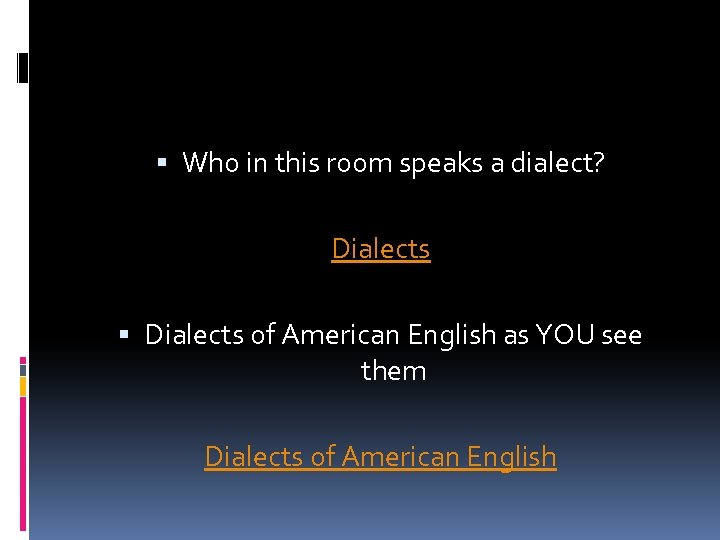 ▪ Who in this room speaks a dialect?

Dialects

▪ Dialects of American English as YOU see them

Dialects of American English